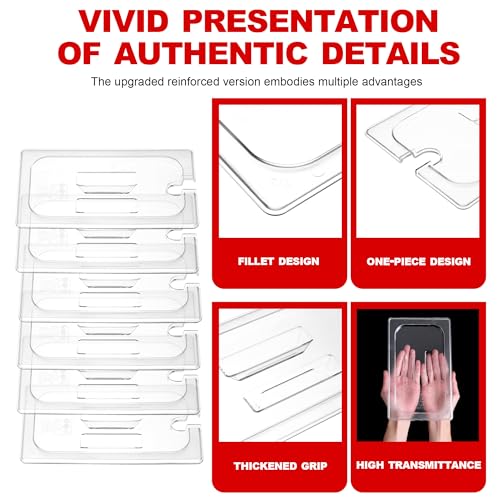 VIVID PRESENTATION OF AUTHENTIC DETAILS

The upgraded reinforced version embodies multiple advantages

FILLET DESIGN

ONE-PIECE DESIGN

THICKENED GRIP

HIGH TRANSMITTANCE